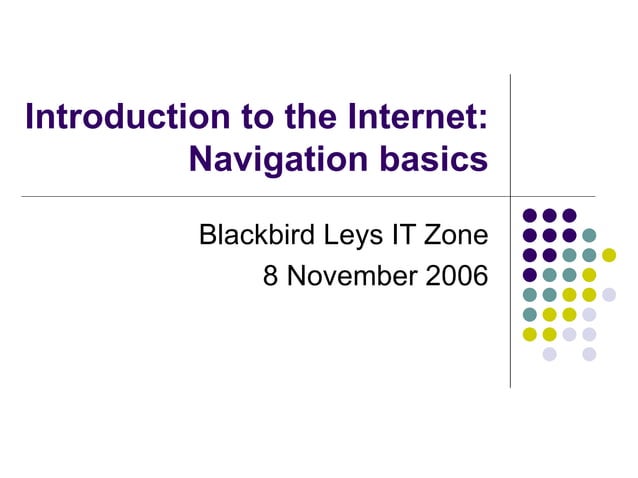 Introduction to the Internet: Navigation basics

Blackbird Leys IT Zone
8 November 2006